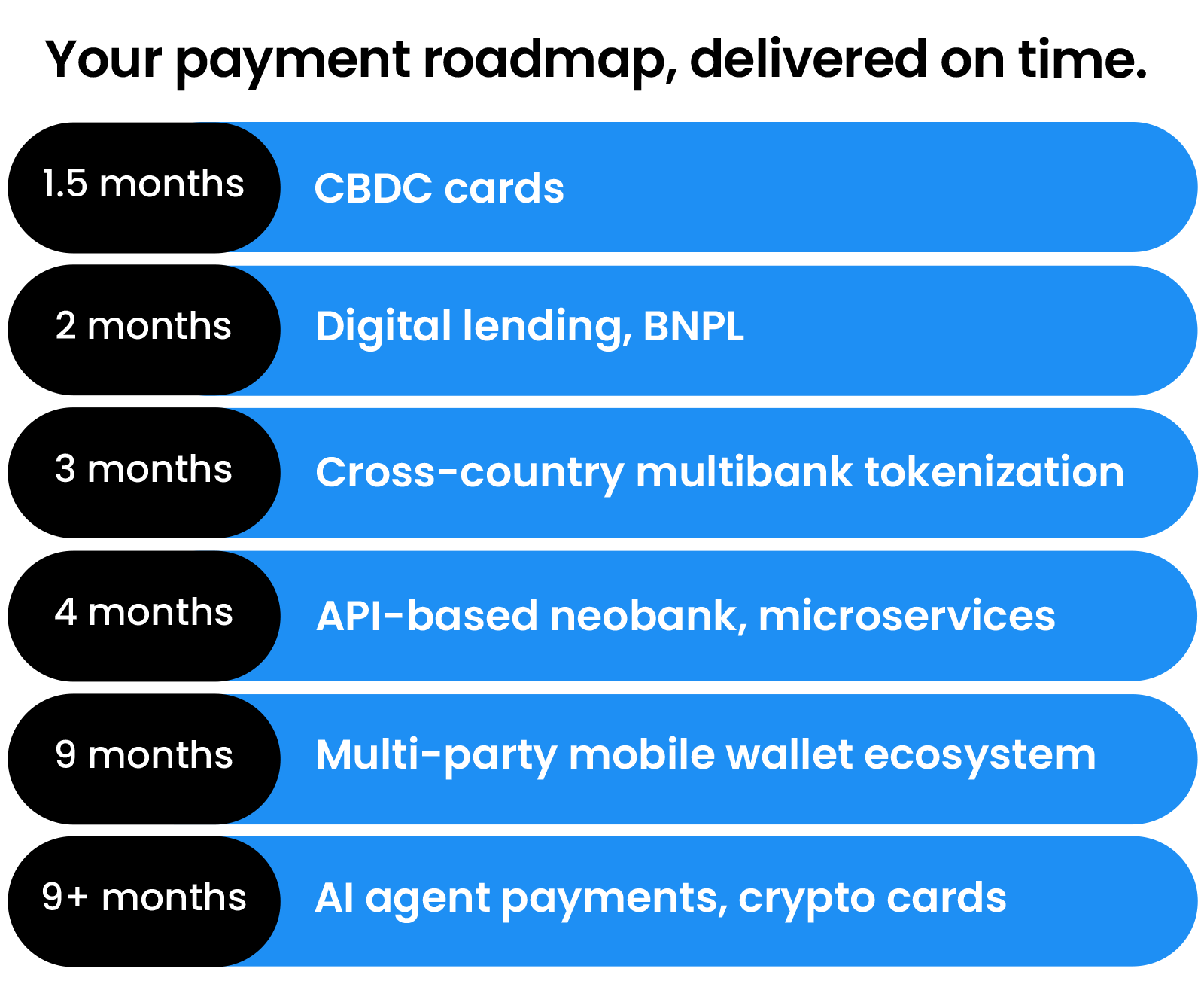 Your payment roadmap, delivered on time.

1.5 months CBDC cards

2 months Digital lending, BNPL

3 months Cross-country multibank tokenization

4 months API-based neobank, microservices

9 months Multi-party mobile wallet ecosystem

9+ months AI agent payments, crypto cards